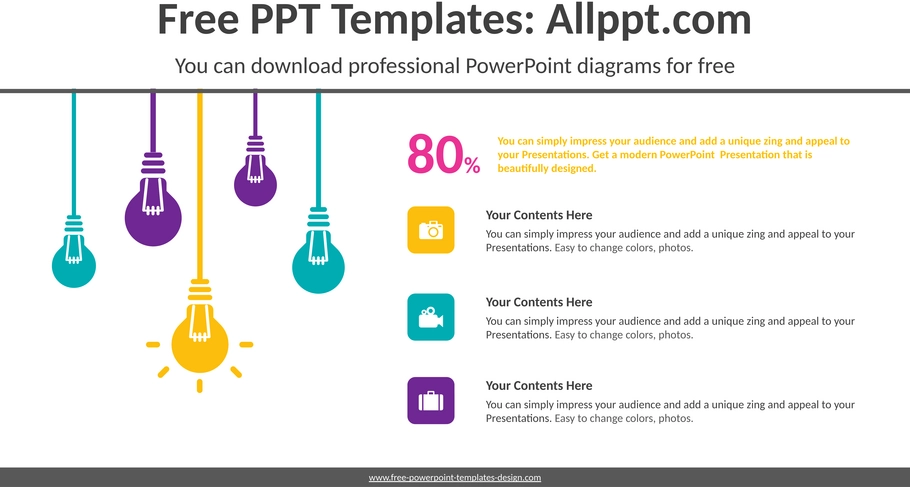 Free PPT Templates: Allppt.com

You can download professional PowerPoint diagrams for free

80%

You can simply impress your audience and add a unique zing and appeal to your Presentations. Get a modern PowerPoint Presentation that is beautifully designed.

Your Contents Here

You can simply impress your audience and add a unique zing and appeal to your Presentations. Easy to change colors, photos.

Your Contents Here

You can simply impress your audience and add a unique zing and appeal to your Presentations. Easy to change colors, photos.

Your Contents Here

You can simply impress your audience and add a unique zing and appeal to your Presentations. Easy to change colors, photos.

www.free-powerpoint-templates-design.com